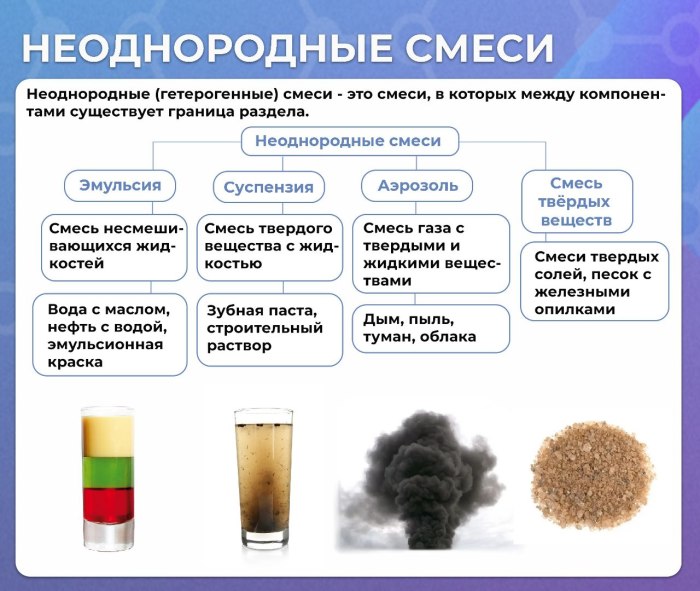 НЕОДНОРОДНЫЕ СМЕСИ

Неоднородные (гетерогенные) смеси - это смеси, в которых между компонентами существует граница раздела.

Неоднородные смеси

Эмульсия

Смесь несмешивающихся жидкостей

Вода с маслом, нефть с водой, эмульсионная краска

Суспензия

Смесь твердого вещества с жидкостью

Зубная паста, строительный раствор

Аэрозоль

Смесь газа с твердыми и жидкими веществами

Дым, пыль, туман, облака

Смесь твёрдых веществ

Смеси твердых солей, песок с железными опилками